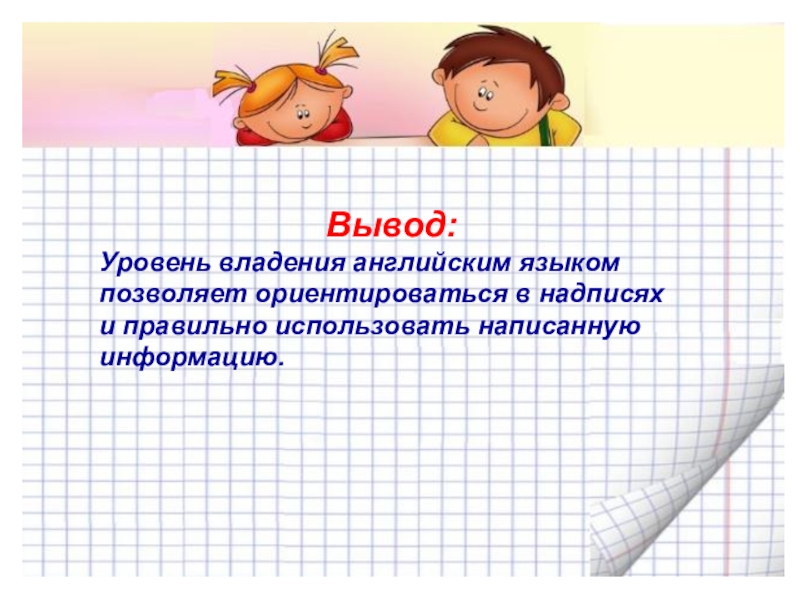 Вывод:

Уровень владения английским языком позволяет ориентироваться в надписях и правильно использовать написанную информацию.